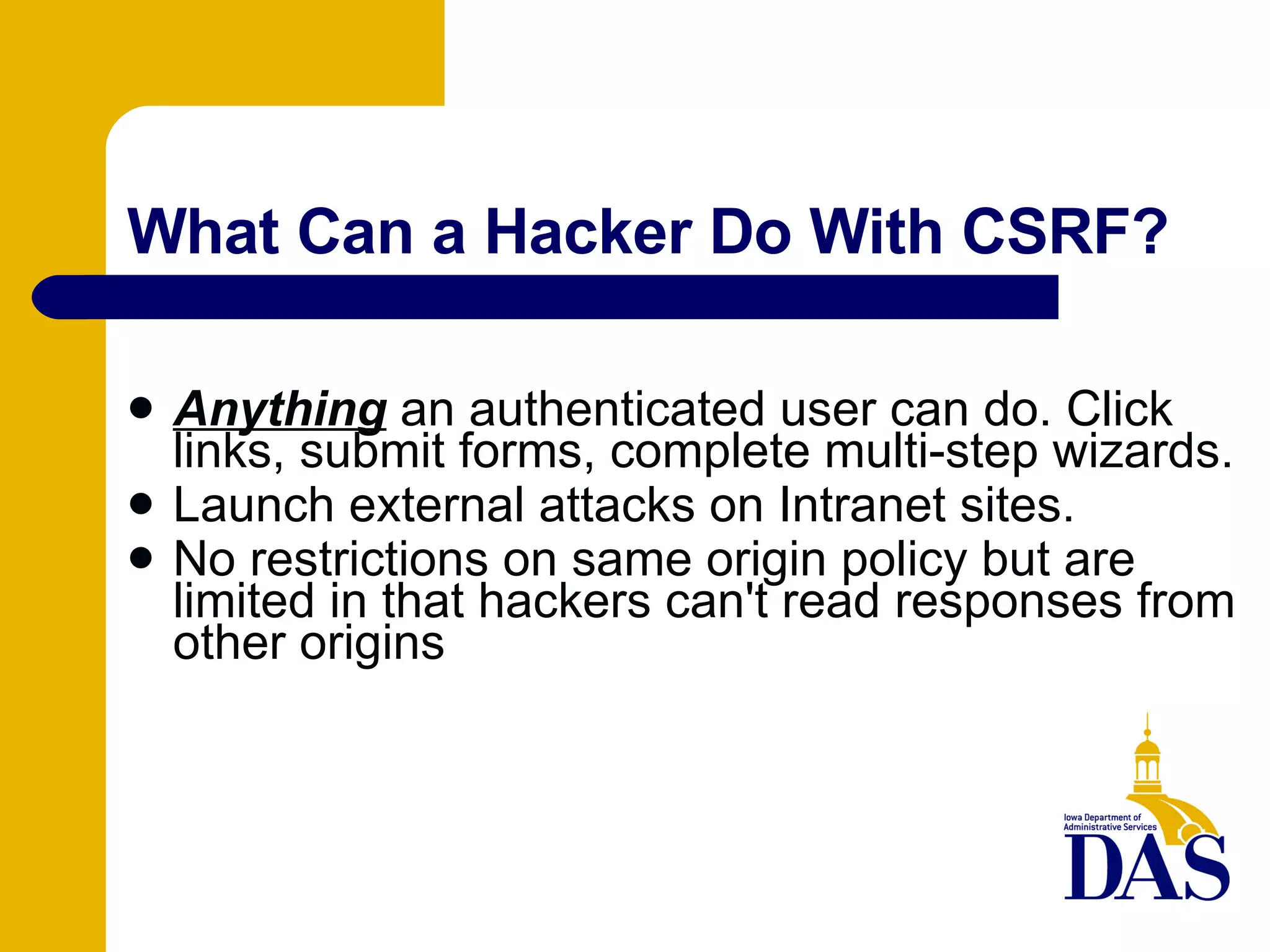 What Can a Hacker Do With CSRF?

- Anything an authenticated user can do. Click links, submit forms, complete multi-step wizards.
- Launch external attacks on Intranet sites.
- No restrictions on same origin policy but are limited in that hackers can't read responses from other origins

Iowa Department of Administrative Services
DAS